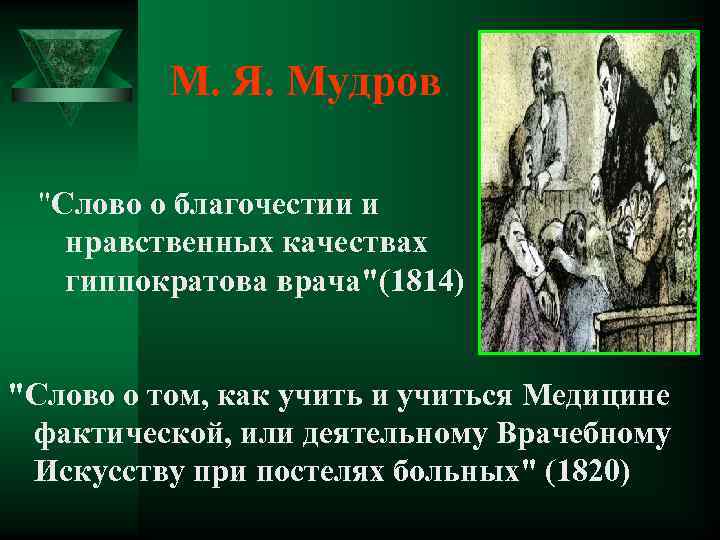 М. Я. Мудров

"Слово о благочестии и нравственных качествах гиппократова врача"(1814)

"Слово о том, как учить и учиться Медицине фактической, или деятельному Врачебному Искусству при постелях больных" (1820)